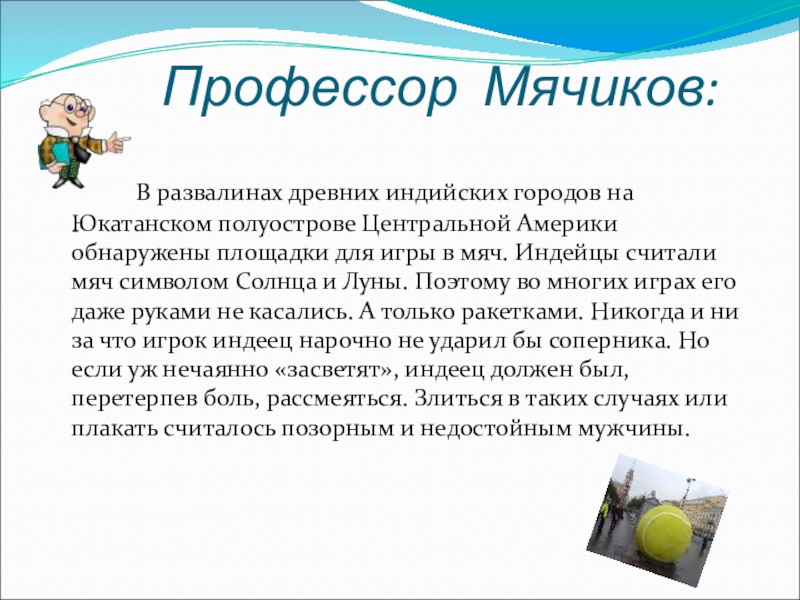 Профессор Мячиков:

В развалинах древних индийских городов на Юкатанском полуострове Центральной Америки обнаружены площадки для игры в мяч. Индейцы считали мяч символом Солнца и Луны. Поэтому во многих играх его даже руками не касались. А только ракетками. Никогда и ни за что игрок индеец нарочно не ударил бы соперника. Но если уж нечаянно «засветят», индеец должен был, перетерпев боль, рассмеяться. Злиться в таких случаях или плакать считалось позорным и недостойным мужчины.